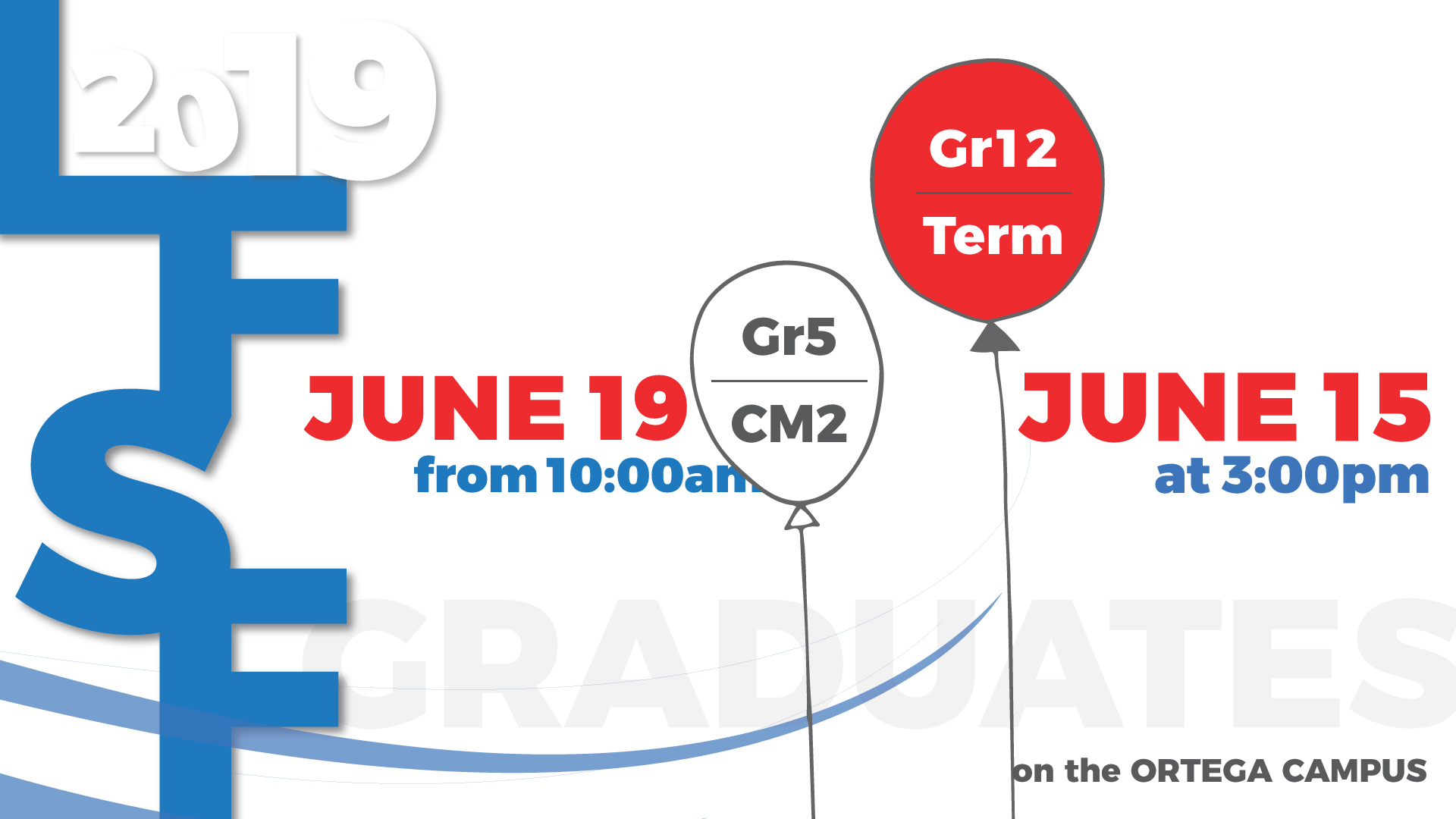 LFSF

2019

Gr12

Term

Gr5

CM2

JUNE 19
from 10:00am

JUNE 15
at 3:00pm

GRADUATES

on the ORTEGA CAMPUS